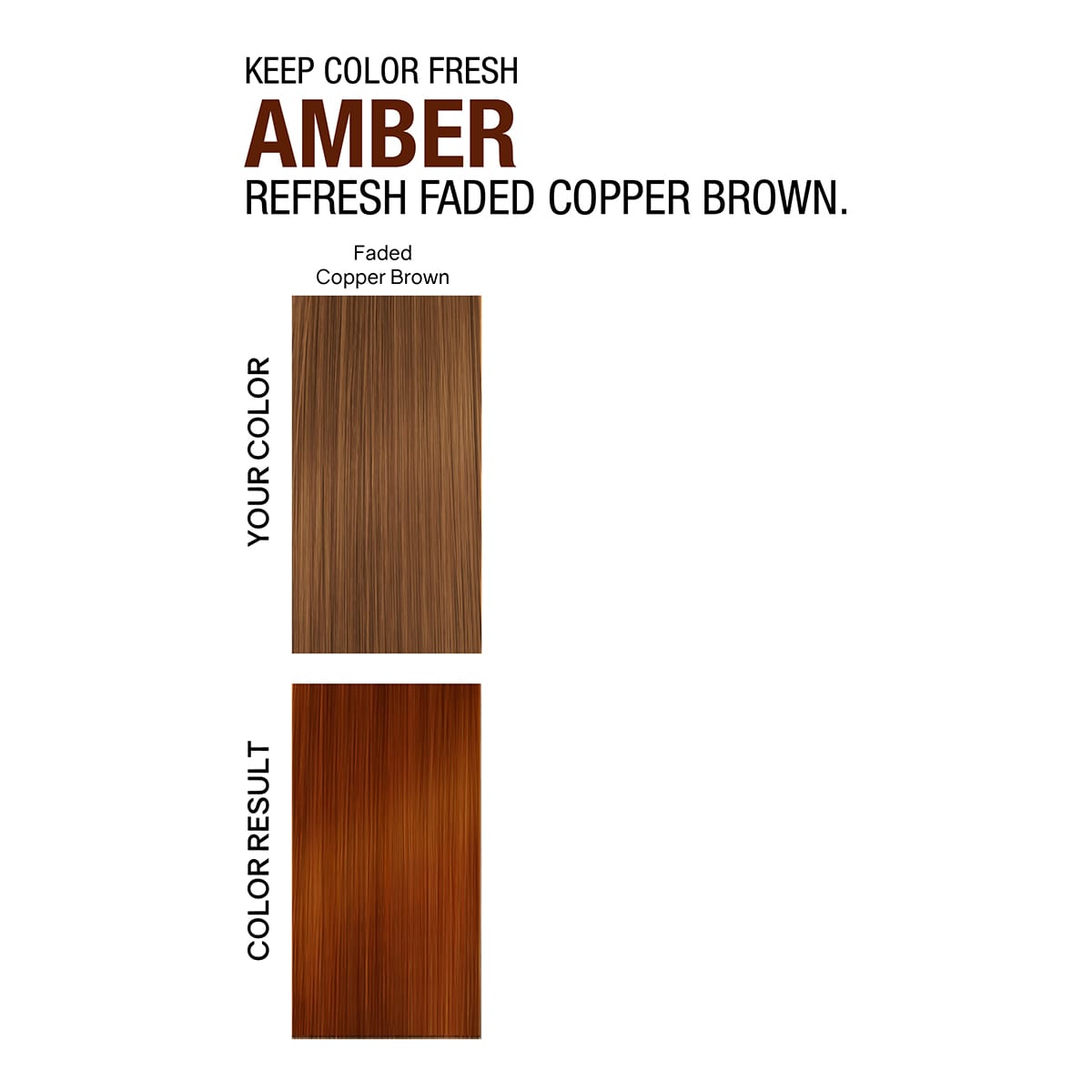 KEEP COLOR FRESH
AMBER
REFRESH FADED COPPER BROWN.

Faded Copper Brown

YOUR COLOR

COLOR RESULT